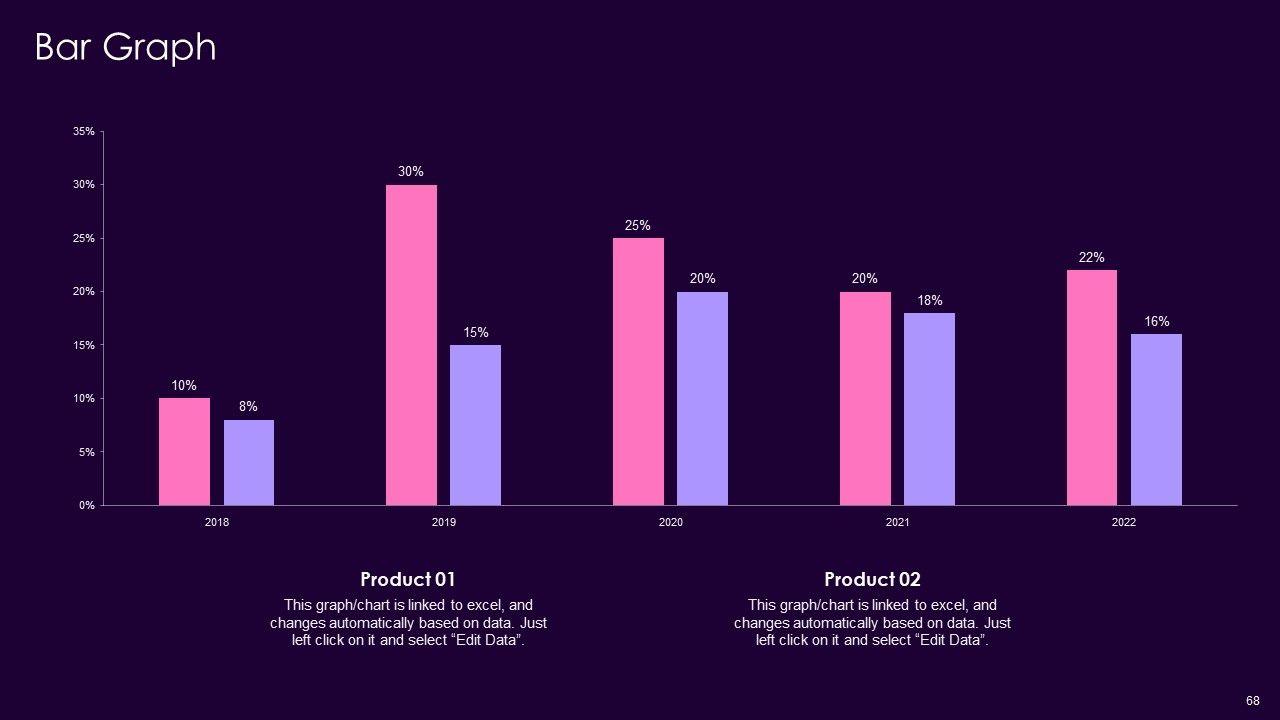 Bar Graph

35%
30%
25%
20%
15%
10%
5%
0%

10%
8%
30%
15%
25%
20%
20%
18%
22%
16%

2018
2019
2020
2021
2022

Product 01
This graph/chart is linked to excel, and changes automatically based on data. Just left click on it and select “Edit Data”.

Product 02
This graph/chart is linked to excel, and changes automatically based on data. Just left click on it and select “Edit Data”.

68